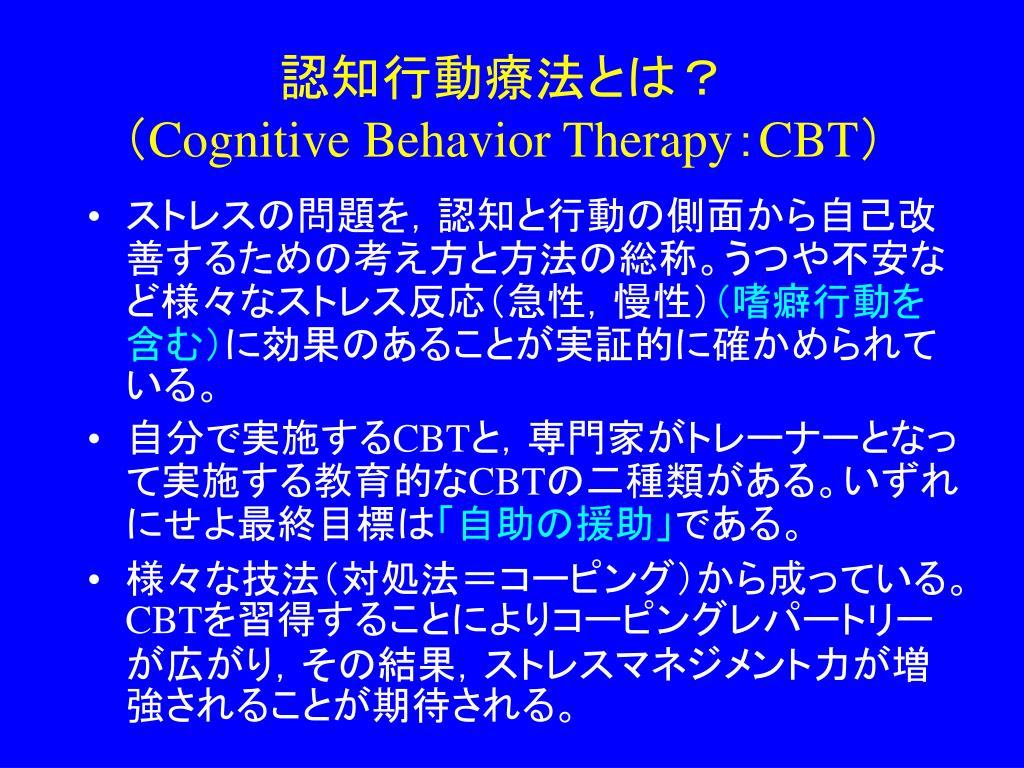 認知行動療法とは？
（Cognitive Behavior Therapy：CBT）

• ストレスの問題を，認知と行動の側面から自己改善するための考え方と方法の総称。うつや不安など様々なストレス反応（急性，慢性）（嗜癖行動を含む）に効果のあることが実証的に確かめられている。

• 自分で実施するCBTと，専門家がトレーナーとなって実施する教育的なCBTの二種類がある。いずれにせよ最終目標は「自助の援助」である。

• 様々な技法（対処法＝コーピング）から成っている。CBTを習得することによりコーピングレパートリーが広がり，その結果，ストレスマネジメント力が増強されることが期待される。